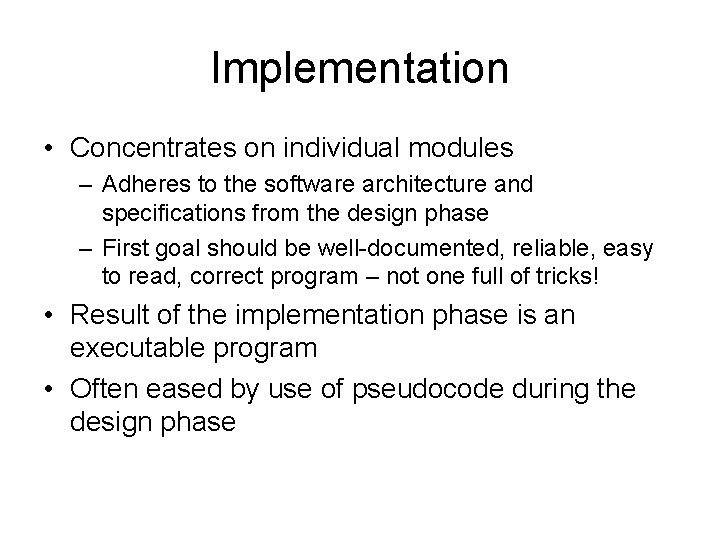 Implementation

• Concentrates on individual modules
– Adheres to the software architecture and specifications from the design phase
– First goal should be well-documented, reliable, easy to read, correct program – not one full of tricks!

• Result of the implementation phase is an executable program

• Often eased by use of pseudocode during the design phase